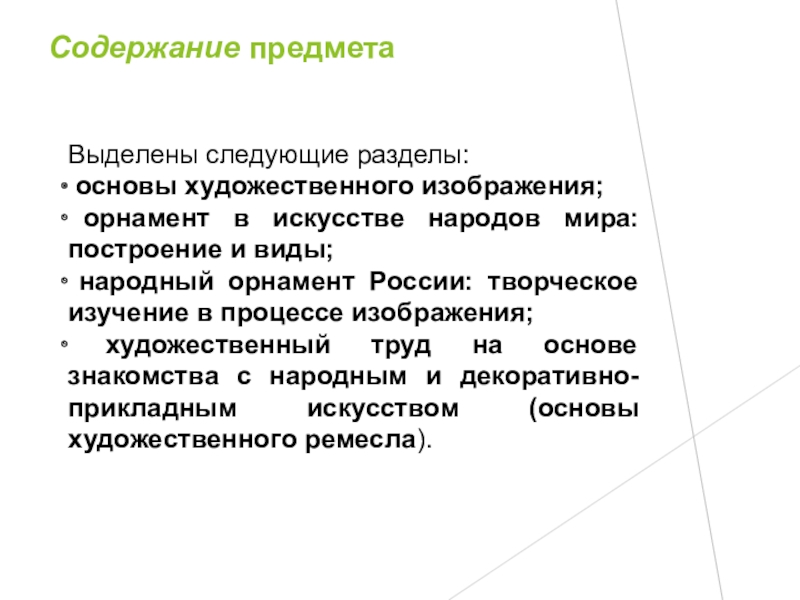 Содержание предмета

Выделены следующие разделы:
• основы художественного изображения;
• орнамент в искусстве народов мира: построение и виды;
• народный орнамент России: творческое изучение в процессе изображения;
• художественный труд на основе знакомства с народным и декоративно-прикладным искусством (основы художественного ремесла).